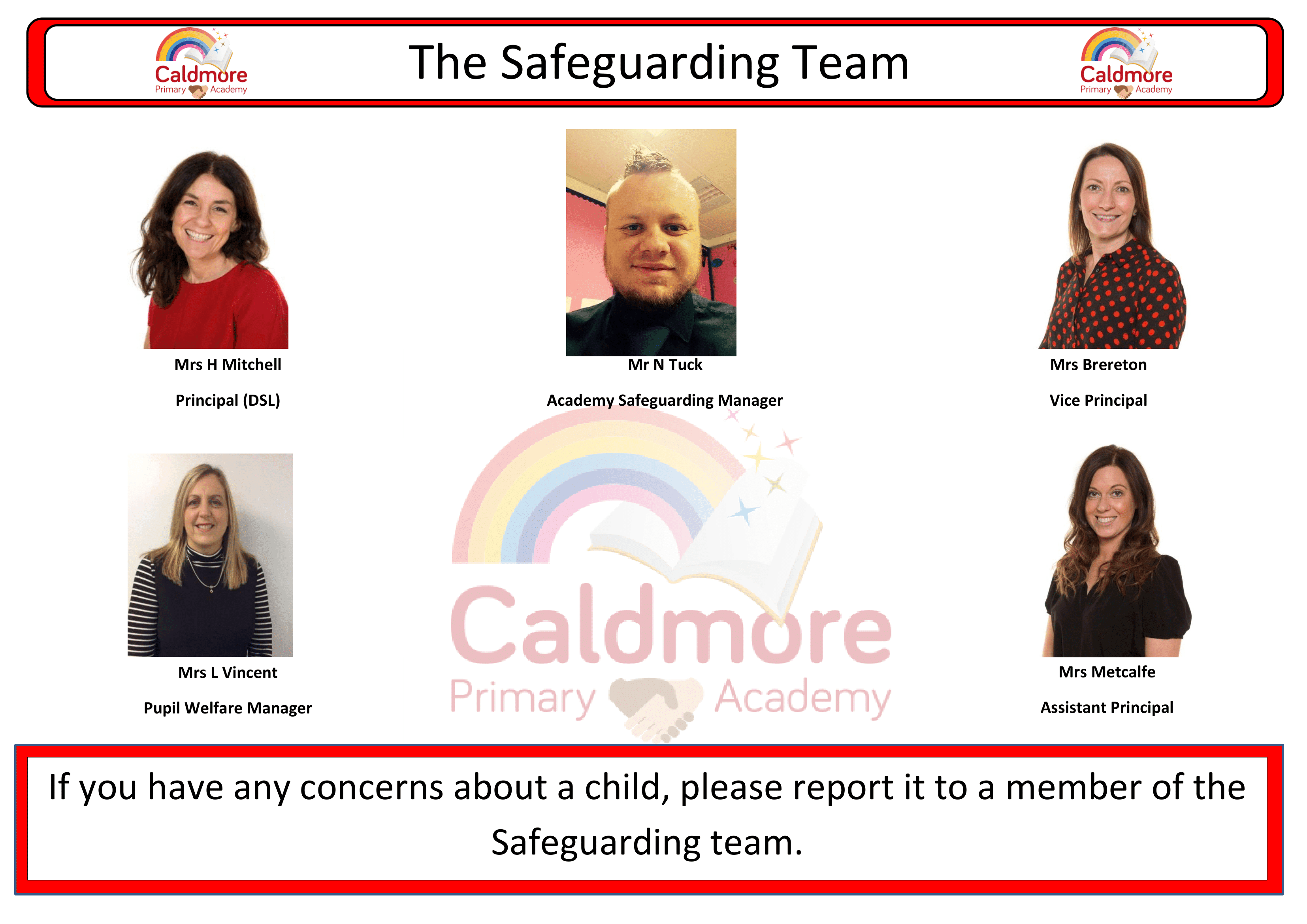 Caldmore Primary Academy

The Safeguarding Team

Caldmore Primary Academy

Mrs H Mitchell

Principal (DSL)

Mr N Tuck

Academy Safeguarding Manager

Mrs Brereton

Vice Principal

Mrs L Vincent

Pupil Welfare Manager

Caldmore Primary Academy

Mrs Metcalfe

Assistant Principal

If you have any concerns about a child, please report it to a member of the Safeguarding team.